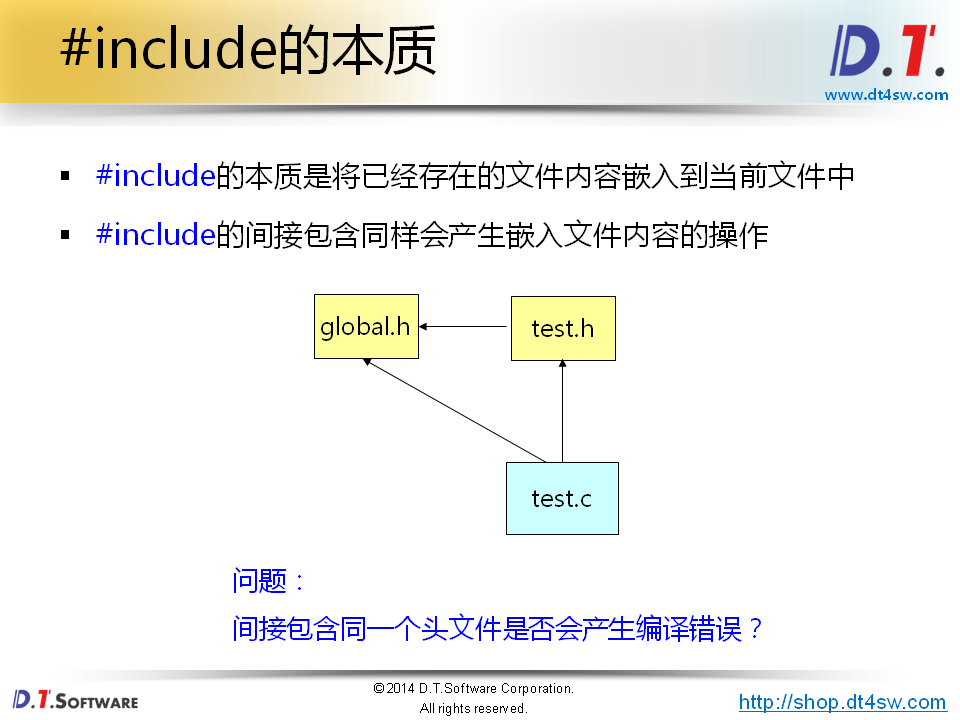 #include的本质

D.T.
www.dt4sw.com

▪ #include的本质是将已经存在的文件内容嵌入到当前文件中

▪ #include的间接包含同样会产生嵌入文件内容的操作

global.h

test.h

test.c

问题：
间接包含同一个头文件是否会产生编译错误？

D.T.SOFTWARE

© 2014 D.T.Software Corporation.
All rights reserved.

http://shop.dt4sw.com